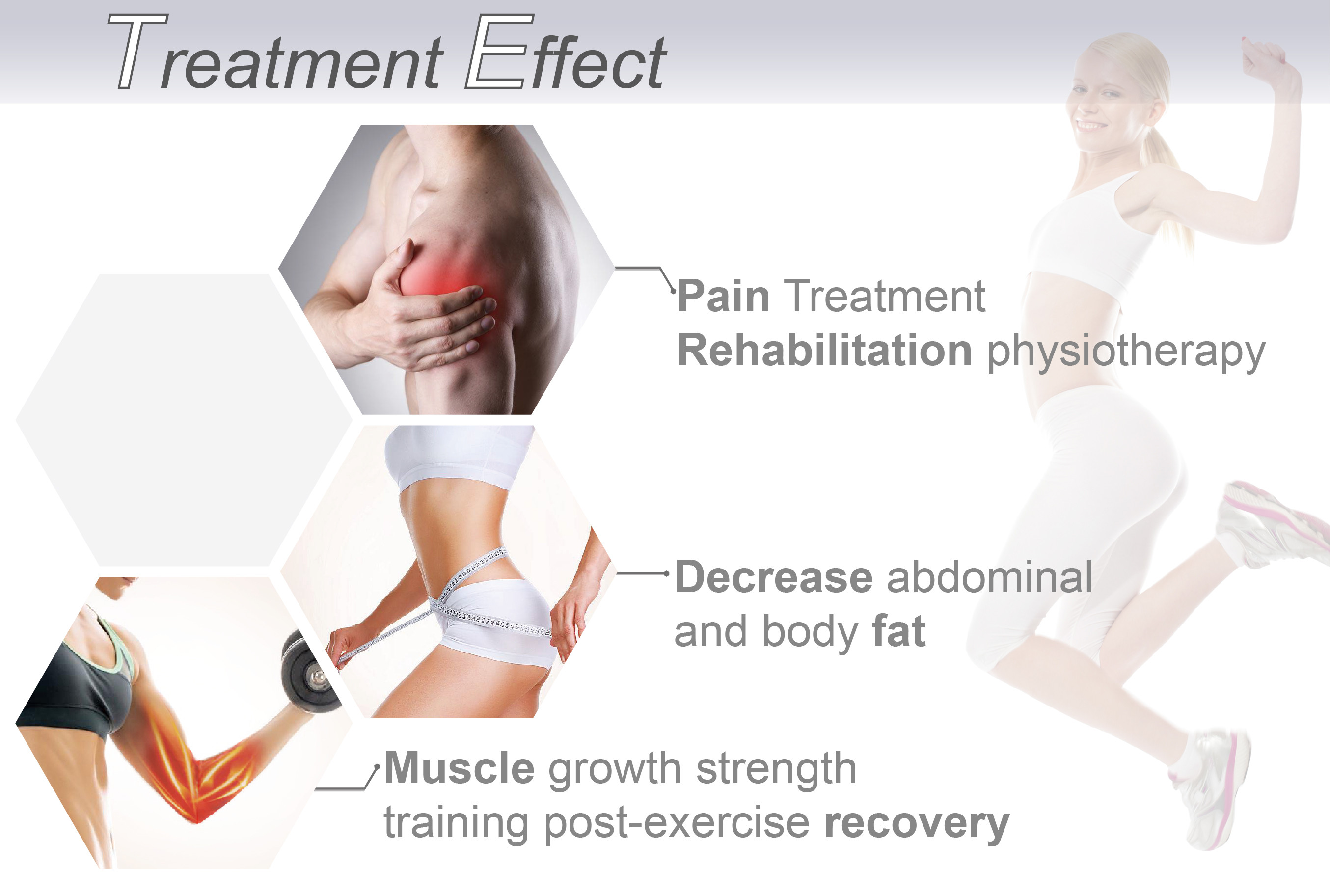 Treatment Effect

Pain Treatment
Rehabilitation physiotherapy

Decrease abdominal
and body fat

Muscle growth strength
training post-exercise recovery